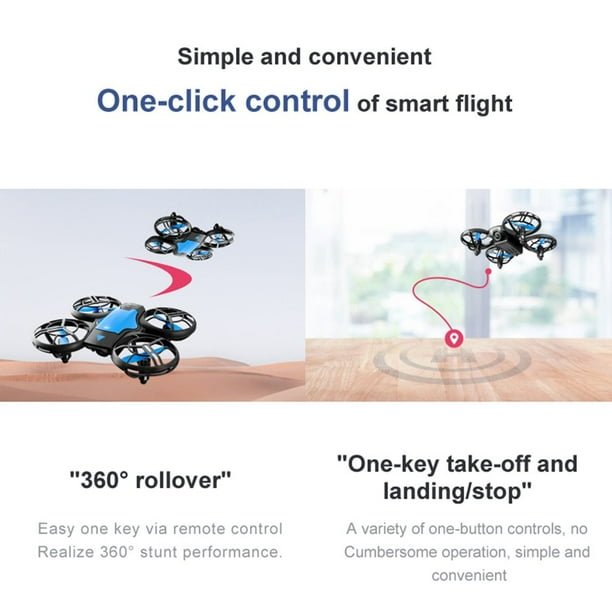 Simple and convenient

One-click control of smart flight

"360° rollover"

Easy one key via remote control
Realize 360° stunt performance.

"One-key take-off and landing/stop"

A variety of one-button controls, no
Cumbersome operation, simple and convenient